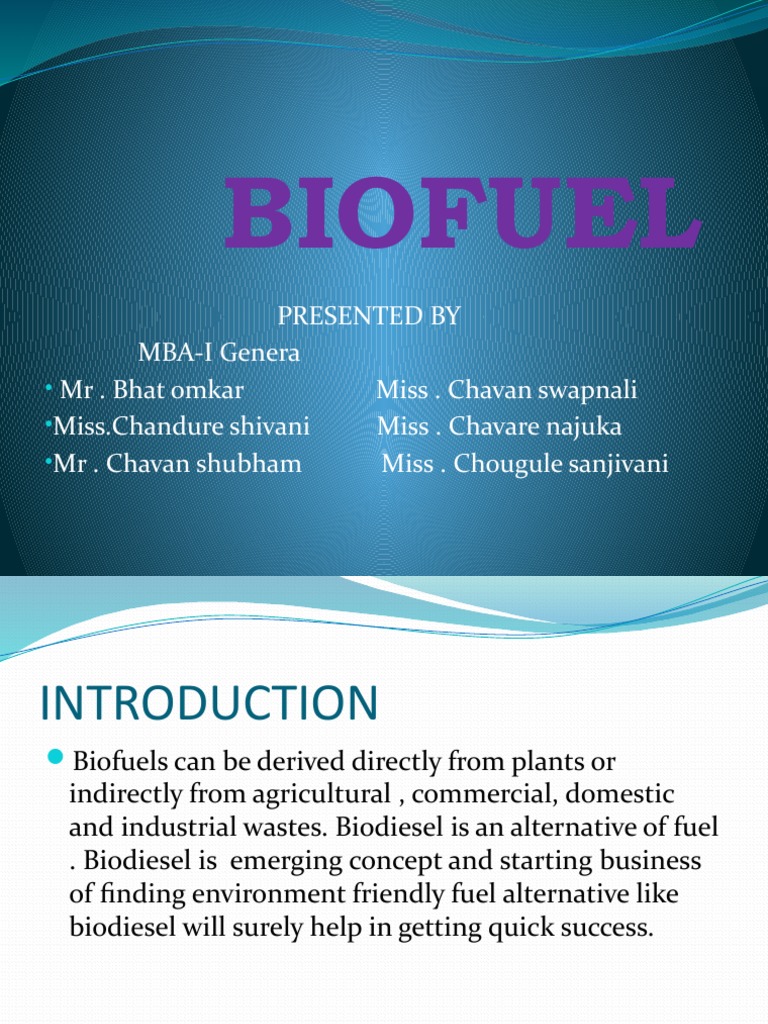 BIOFUEL

PRESENTED BY
MBA-I Genera
• Mr . Bhat omkar Miss . Chavan swapnali
•Miss.Chandure shivani Miss . Chavare najuka
•Mr . Chavan shubham Miss . Chougule sanjivani

INTRODUCTION

• Biofuels can be derived directly from plants or indirectly from agricultural , commercial, domestic and industrial wastes. Biodiesel is an alternative of fuel . Biodiesel is emerging concept and starting business of finding environment friendly fuel alternative like biodiesel will surely help in getting quick success.